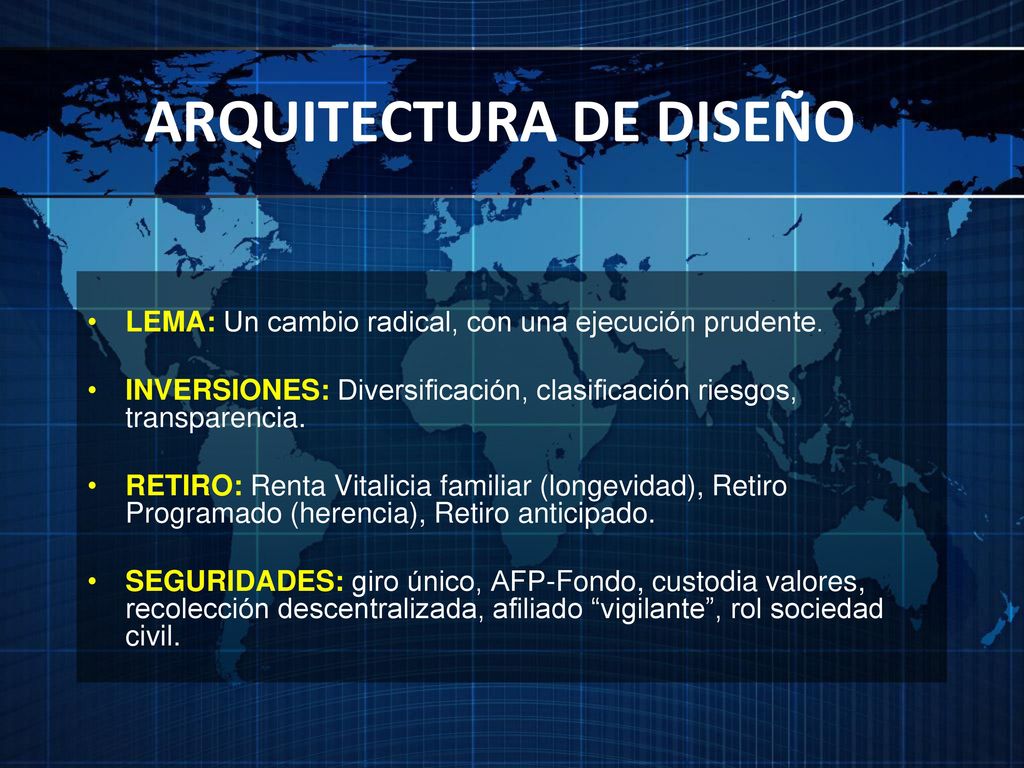 ARQUITECTURA DE DISEÑO

• LEMA: Un cambio radical, con una ejecución prudente.

• INVERSIONES: Diversificación, clasificación riesgos, transparencia.

• RETIRO: Renta Vitalicia familiar (longevidad), Retiro Programado (herencia), Retiro anticipado.

• SEGURIDADES: giro único, AFP-Fondo, custodia valores, recolección descentralizada, afiliado “vigilante”, rol sociedad civil.